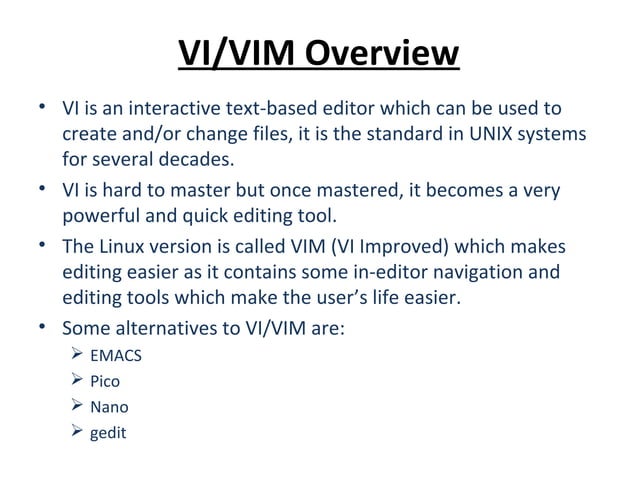 VI/VIM Overview

• VI is an interactive text-based editor which can be used to create and/or change files, it is the standard in UNIX systems for several decades.

• VI is hard to master but once mastered, it becomes a very powerful and quick editing tool.

• The Linux version is called VIM (VI Improved) which makes editing easier as it contains some in-editor navigation and editing tools which make the user's life easier.

• Some alternatives to VI/VIM are:
➢ EMACS
➢ Pico
➢ Nano
➢ gedit